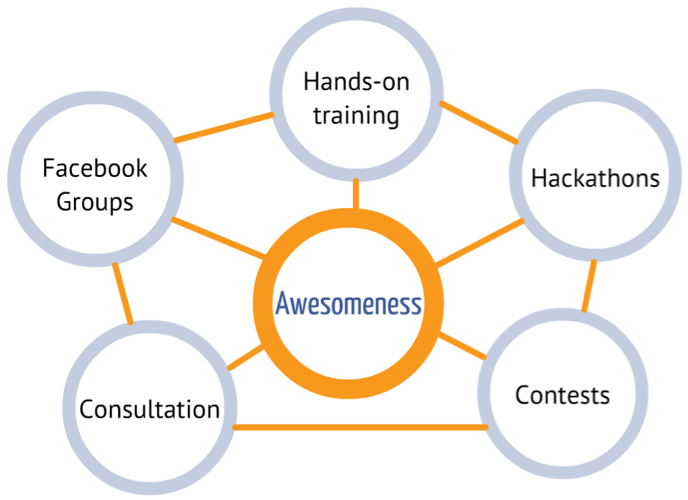 Hands-on training

Facebook Groups

Hackathons

Awesomeness

Consultation

Contests